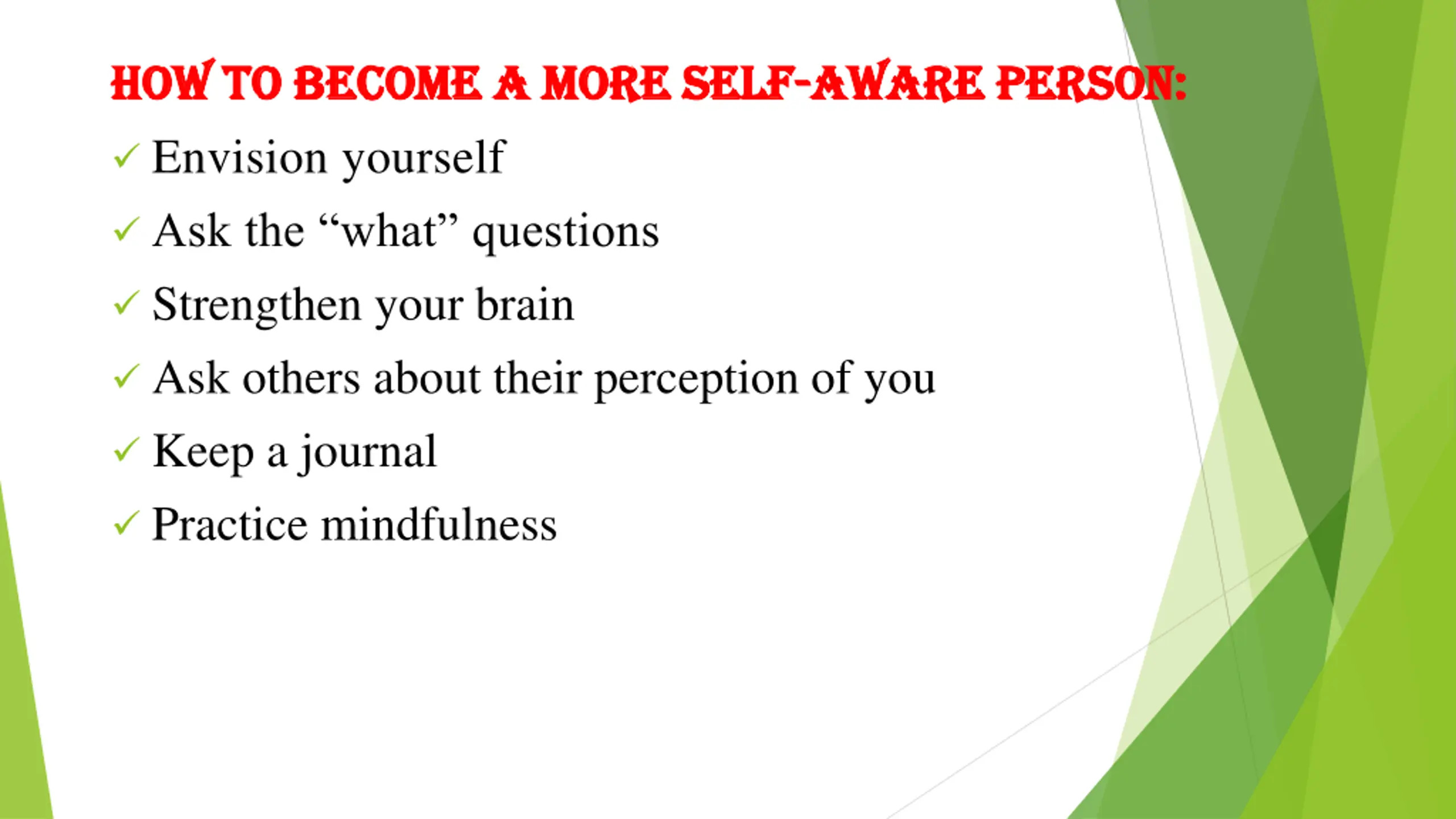 HOW TO BECOME A MORE SELF-AWARE PERSON:

✓ Envision yourself

✓ Ask the “what” questions

✓ Strengthen your brain

✓ Ask others about their perception of you

✓ Keep a journal

✓ Practice mindfulness